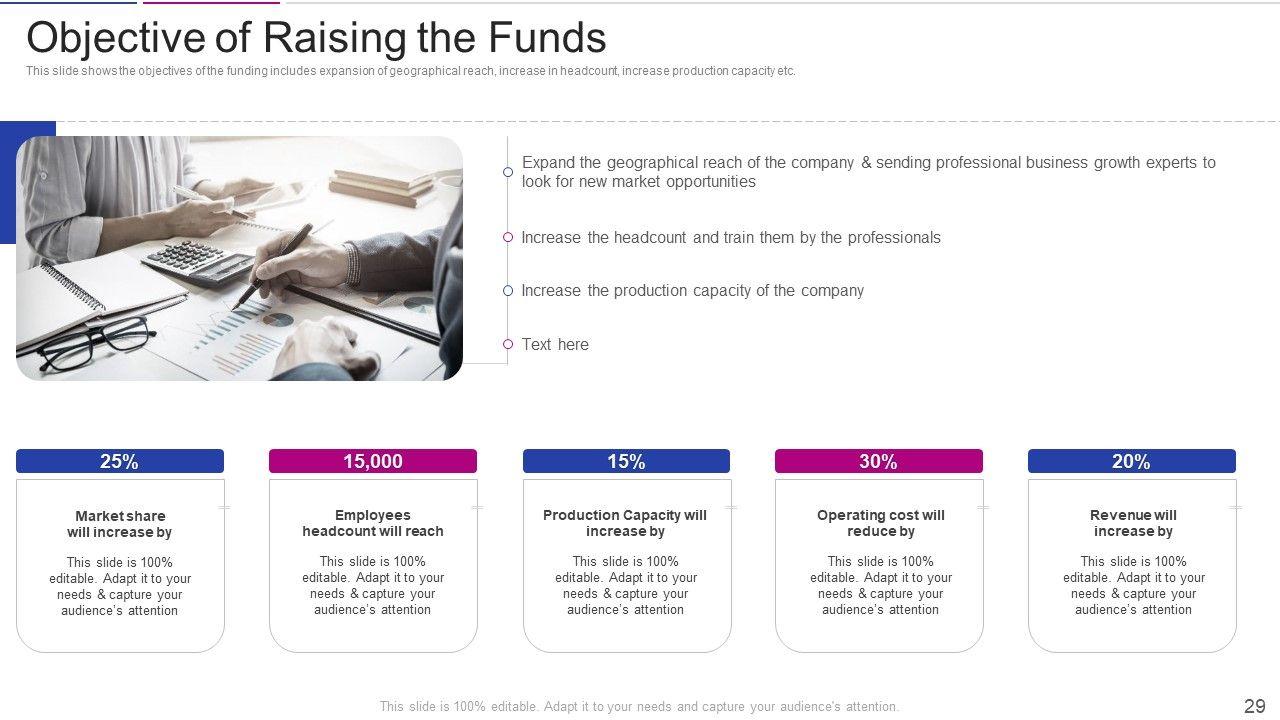 Objective of Raising the Funds

This slide shows the objectives of the funding includes expansion of geographical reach, increase in headcount, increase production capacity etc.

Expand the geographical reach of the company & sending professional business growth experts to look for new market opportunities

Increase the headcount and train them by the professionals

Increase the production capacity of the company

Text here

25%

Market share will increase by

This slide is 100% editable. Adapt it to your needs & capture your audience's attention

15,000

Employees headcount will reach

This slide is 100% editable. Adapt it to your needs & capture your audience's attention

15%

Production Capacity will increase by

This slide is 100% editable. Adapt it to your needs & capture your audience's attention

30%

Operating cost will reduce by

This slide is 100% editable. Adapt it to your needs & capture your audience's attention

20%

Revenue will increase by

This slide is 100% editable. Adapt it to your needs & capture your audience's attention

This slide is 100% editable. Adapt it to your needs and capture your audience's attention.

29